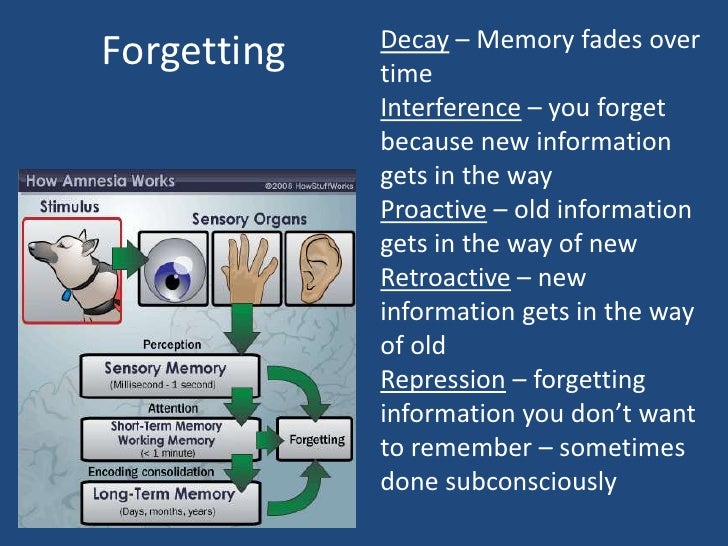 Forgetting

How Amnesia Works
©2008 HowStuffWorks

Stimulus

Sensory Organs

Perception

Sensory Memory
(Millisecond - 1 second)

Attention

Short-Term Memory
Working Memory
(< 1 minute)

Forgetting

Encoding consolidation

Long-Term Memory
(Days, months, years)

Decay – Memory fades over time
Interference – you forget because new information gets in the way
Proactive – old information gets in the way of new
Retroactive – new information gets in the way of old
Repression – forgetting information you don't want to remember – sometimes done subconsciously